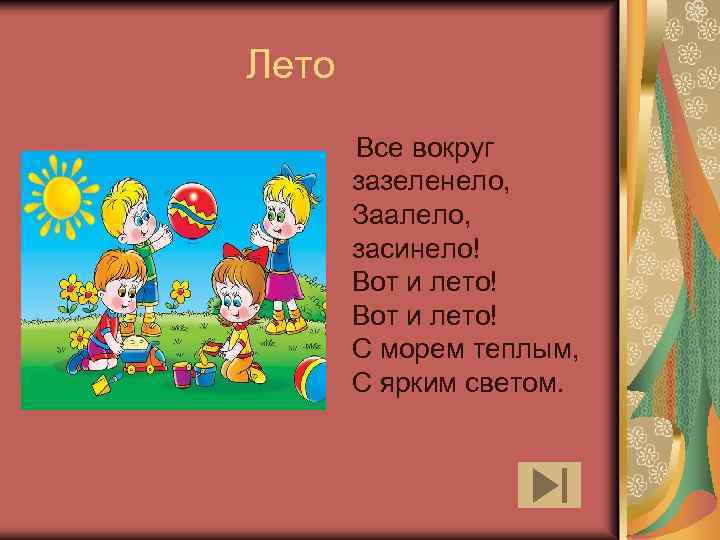 Лето

Все вокруг зазеленело,
Заалело,
засинело!
Вот и лето!
Вот и лето!
С морем теплым,
С ярким светом.